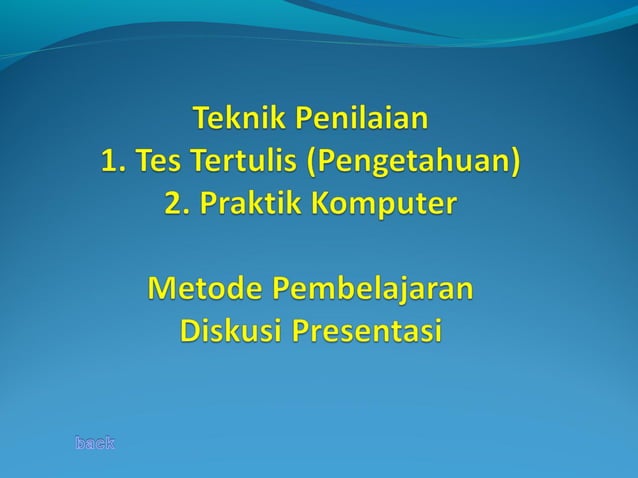 Teknik Penilaian
1. Tes Tertulis (Pengetahuan)
2. Praktik Komputer

Metode Pembelajaran
Diskusi Presentasi

back